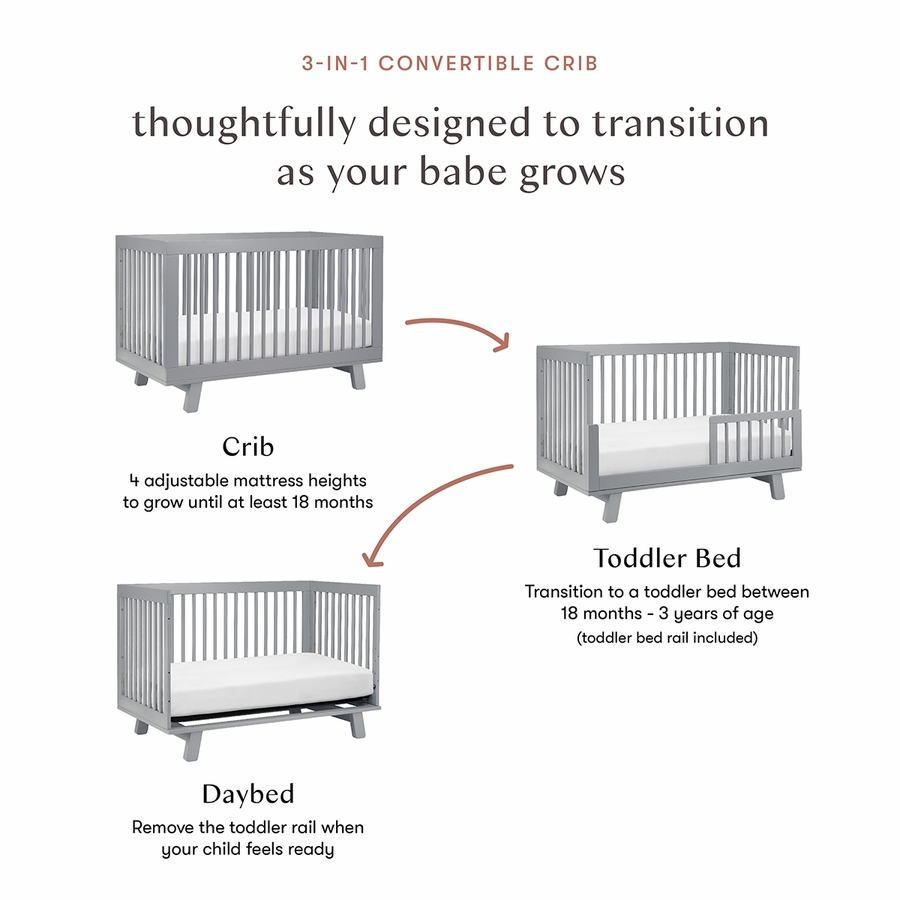 3-IN-1 CONVERTIBLE CRIB

thoughtfully designed to transition as your babe grows

Crib

4 adjustable mattress heights to grow until at least 18 months

Toddler Bed

Transition to a toddler bed between 18 months - 3 years of age

(toddler bed rail included)

Daybed

Remove the toddler rail when your child feels ready